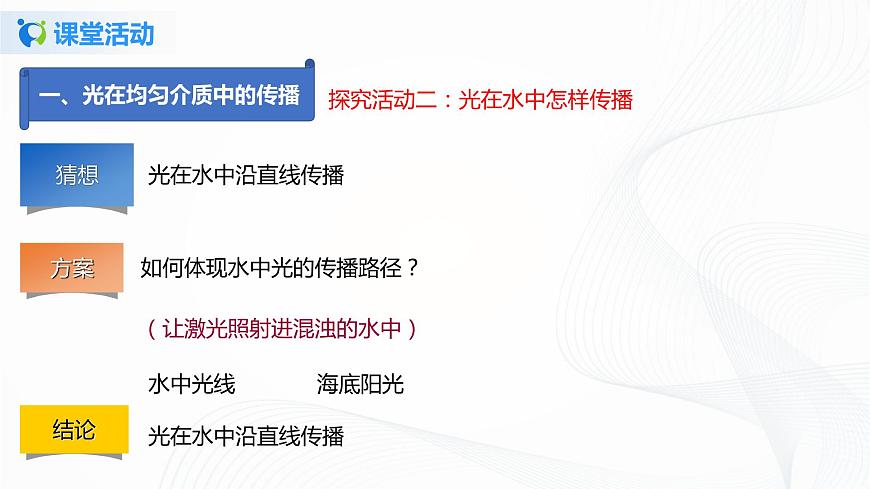 课堂活动

一、光在均匀介质中的传播

探究活动二：光在水中怎样传播

猜想

光在水中沿直线传播

方案

如何体现水中光的传播路径？

（让激光照射进混浊的水中）

水中光线

海底阳光

结论

光在水中沿直线传播